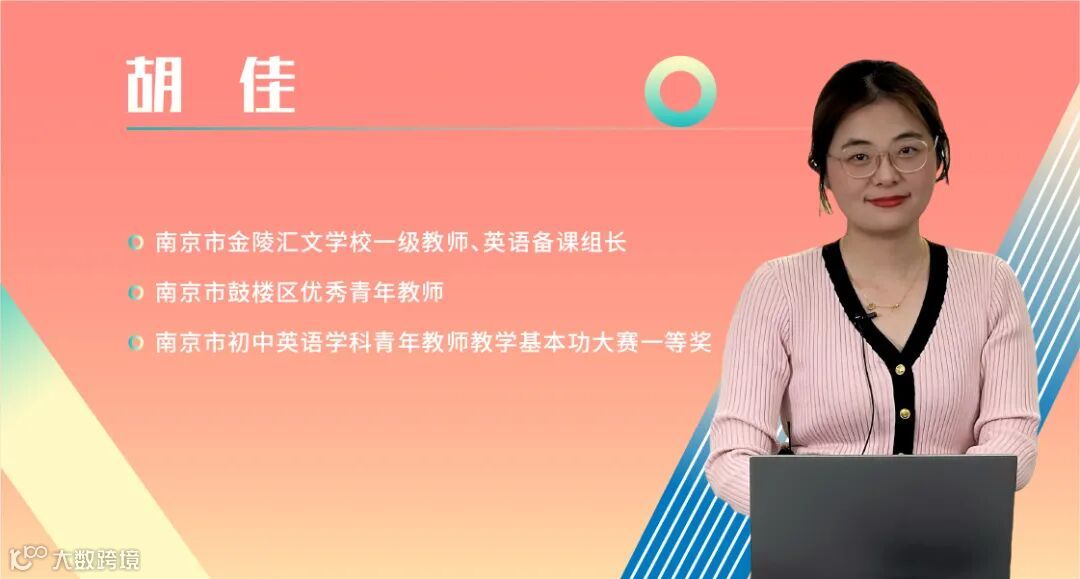 胡 佳

南京市金陵汇文学校一级教师、英语备课组长

南京市鼓楼区优秀青年教师

南京市初中英语学科青年教师教学基本功大赛一等奖

大数跨境